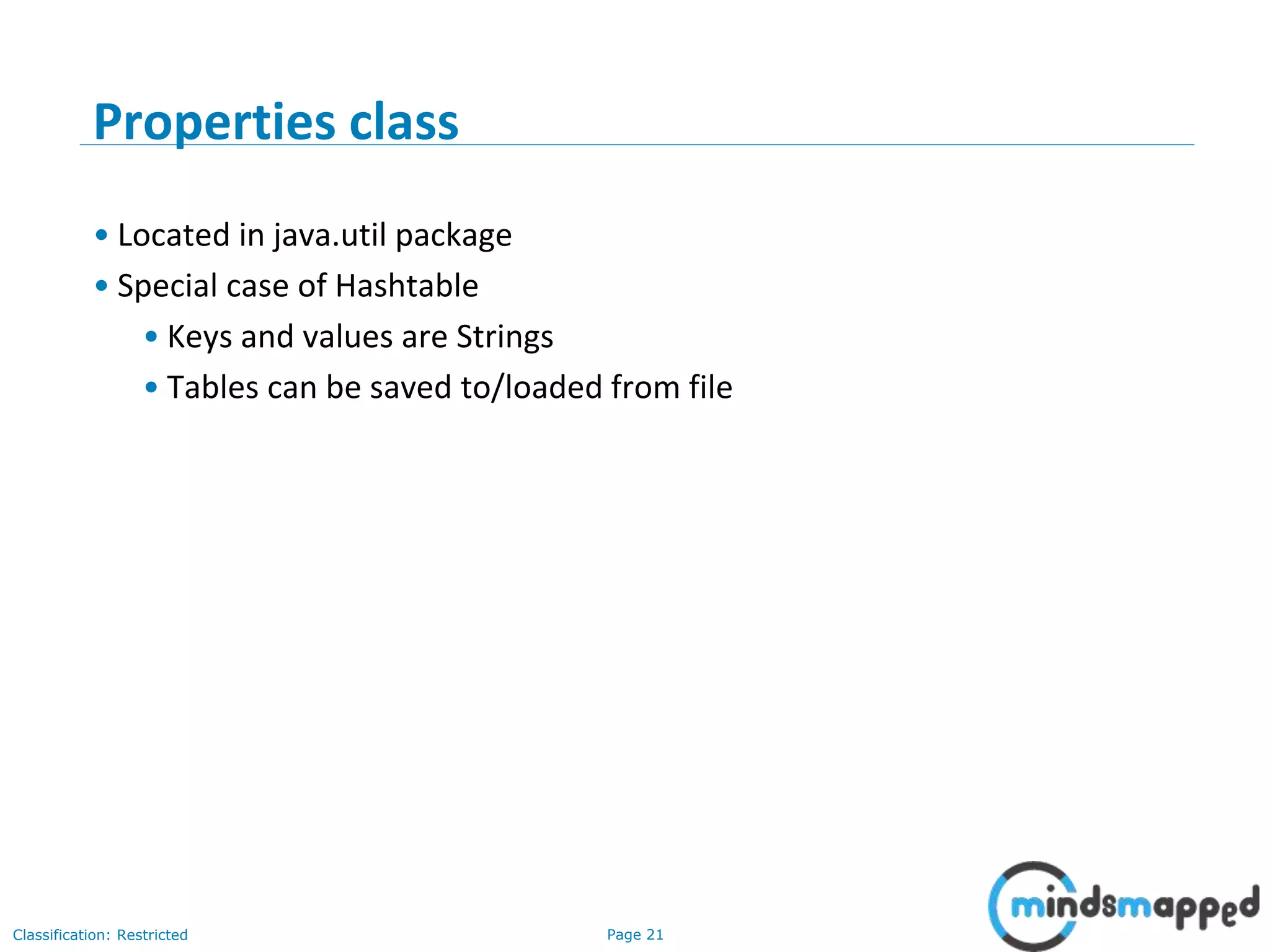 Properties class

• Located in java.util package
• Special case of Hashtable
  • Keys and values are Strings
  • Tables can be saved to/loaded from file

Classification: Restricted

Page 21

mindsmapped